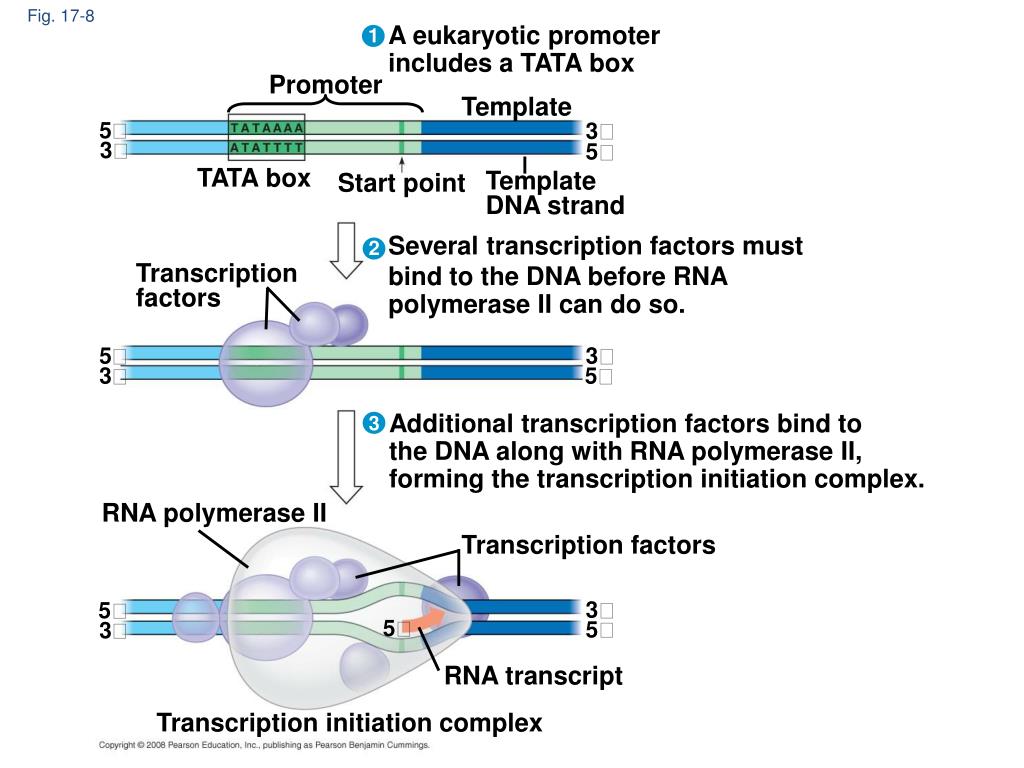 Fig. 17-8

1 A eukaryotic promoter includes a TATA box

Promoter

Template

5□ 3□
3□ 5□

TATAAAA
ATATTTT

TATA box

Start point

Template DNA strand

2 Several transcription factors must bind to the DNA before RNA polymerase II can do so.

Transcription factors

5□ 3□
3□ 5□

3 Additional transcription factors bind to the DNA along with RNA polymerase II, forming the transcription initiation complex.

RNA polymerase II

Transcription factors

5□ 3□
3□ 5□
5□

RNA transcript

Transcription initiation complex

Copyright © 2008 Pearson Education, Inc., publishing as Pearson Benjamin Cummings.